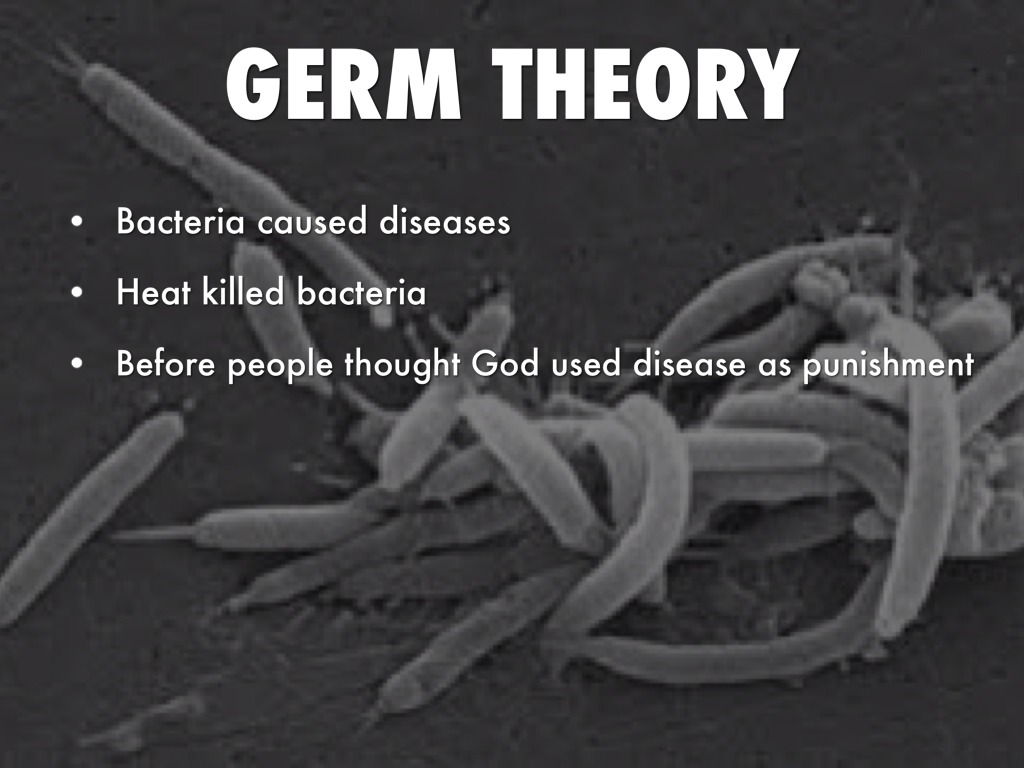 GERM THEORY

• Bacteria caused diseases
• Heat killed bacteria
• Before people thought God used disease as punishment